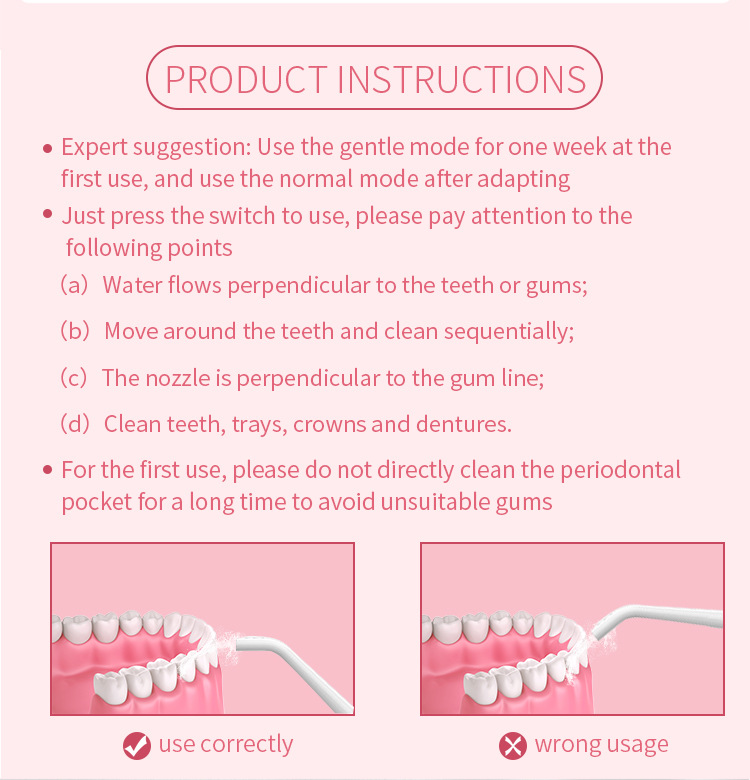 PRODUCT INSTRUCTIONS

• Expert suggestion: Use the gentle mode for one week at the first use, and use the normal mode after adapting

• Just press the switch to use, please pay attention to the following points

(a) Water flows perpendicular to the teeth or gums;

(b) Move around the teeth and clean sequentially;

(c) The nozzle is perpendicular to the gum line;

(d) Clean teeth, trays, crowns and dentures.

• For the first use, please do not directly clean the periodontal pocket for a long time to avoid unsuitable gums

use correctly

wrong usage